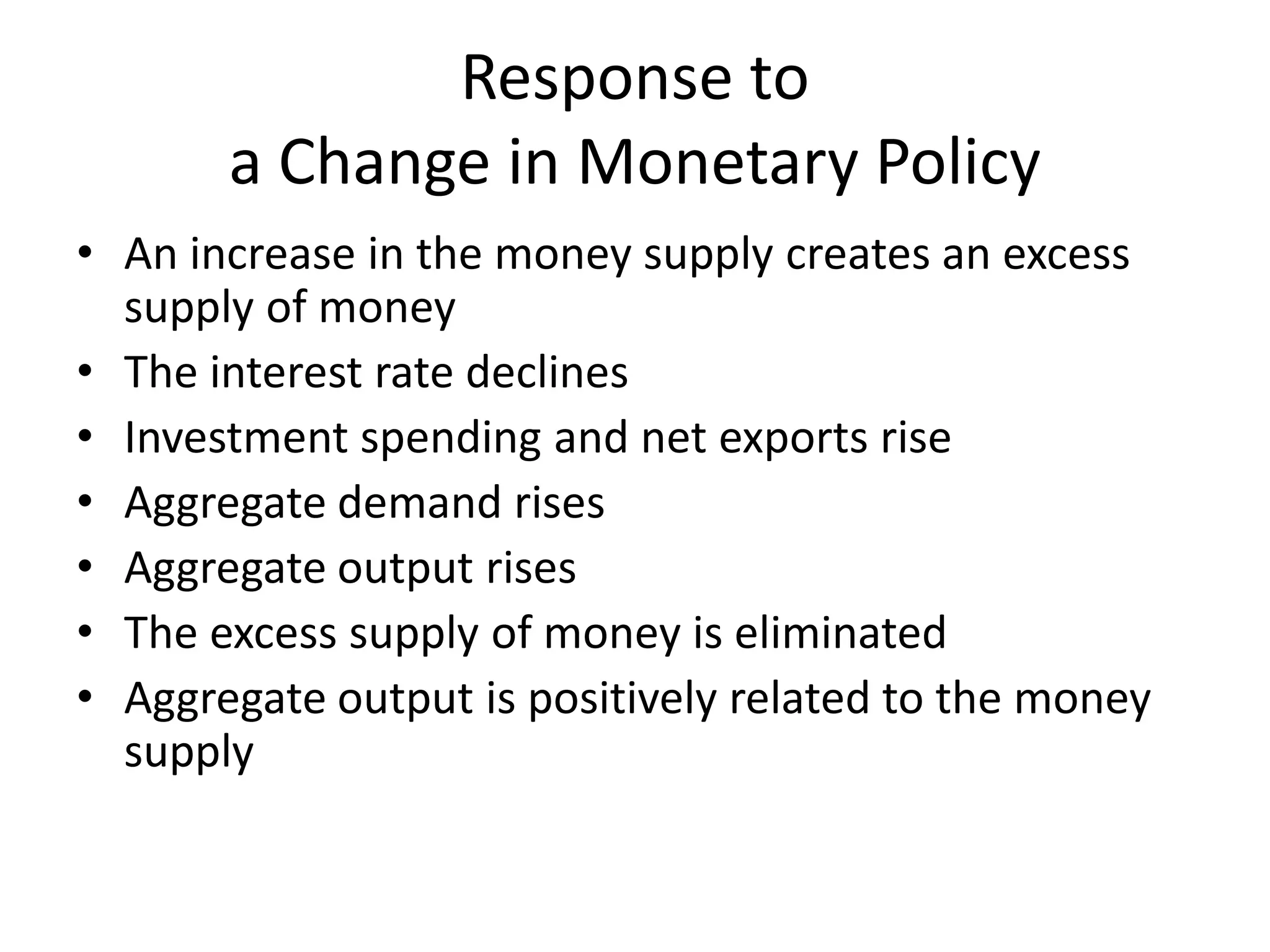 Response to
a Change in Monetary Policy

• An increase in the money supply creates an excess supply of money
• The interest rate declines
• Investment spending and net exports rise
• Aggregate demand rises
• Aggregate output rises
• The excess supply of money is eliminated
• Aggregate output is positively related to the money supply